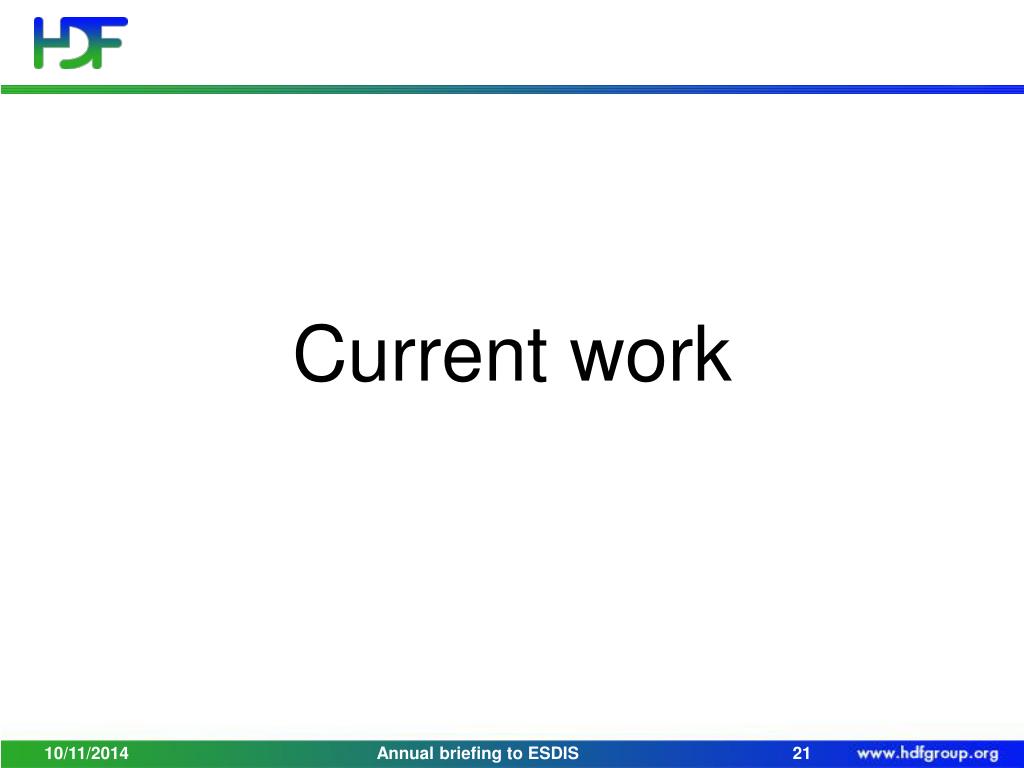 HDF

Current work

10/11/2014 Annual briefing to ESDIS 21 www.hdfgroup.org